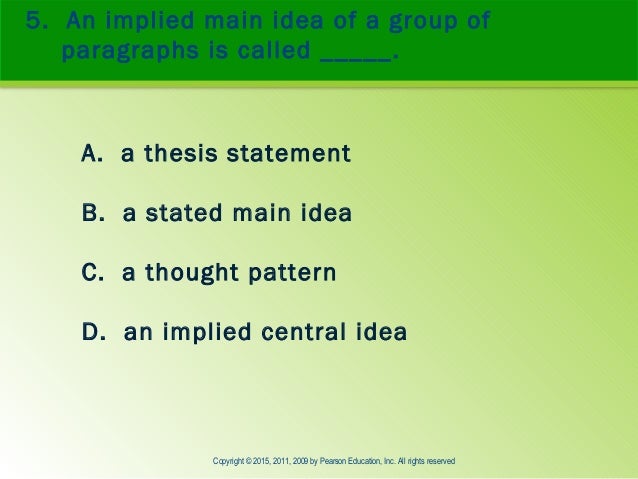 5. An implied main idea of a group of paragraphs is called ______.

A. a thesis statement

B. a stated main idea

C. a thought pattern

D. an implied central idea

Copyright © 2015, 2011, 2009 by Pearson Education, Inc. All rights reserved